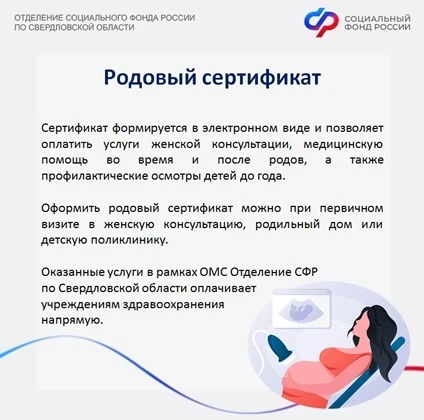 ОТДЕЛЕНИЕ СОЦИАЛЬНОГО ФОНДА РОССИИ
ПО СВЕРДЛОВСКОЙ ОБЛАСТИ

СОЦИАЛЬНЫЙ
ФОНД РОССИИ

Родовый сертификат

Сертификат формируется в электронном виде и позволяет оплатить услуги женской консультации, медицинскую помощь во время и после родов, а также профилактические осмотры детей до года.

Оформить родовый сертификат можно при первичном визите в женскую консультацию, родильный дом или детскую поликлинику.

Оказанные услуги в рамках ОМС Отделение СФР по Свердловской области оплачивает учреждениям здравоохранения напрямую.